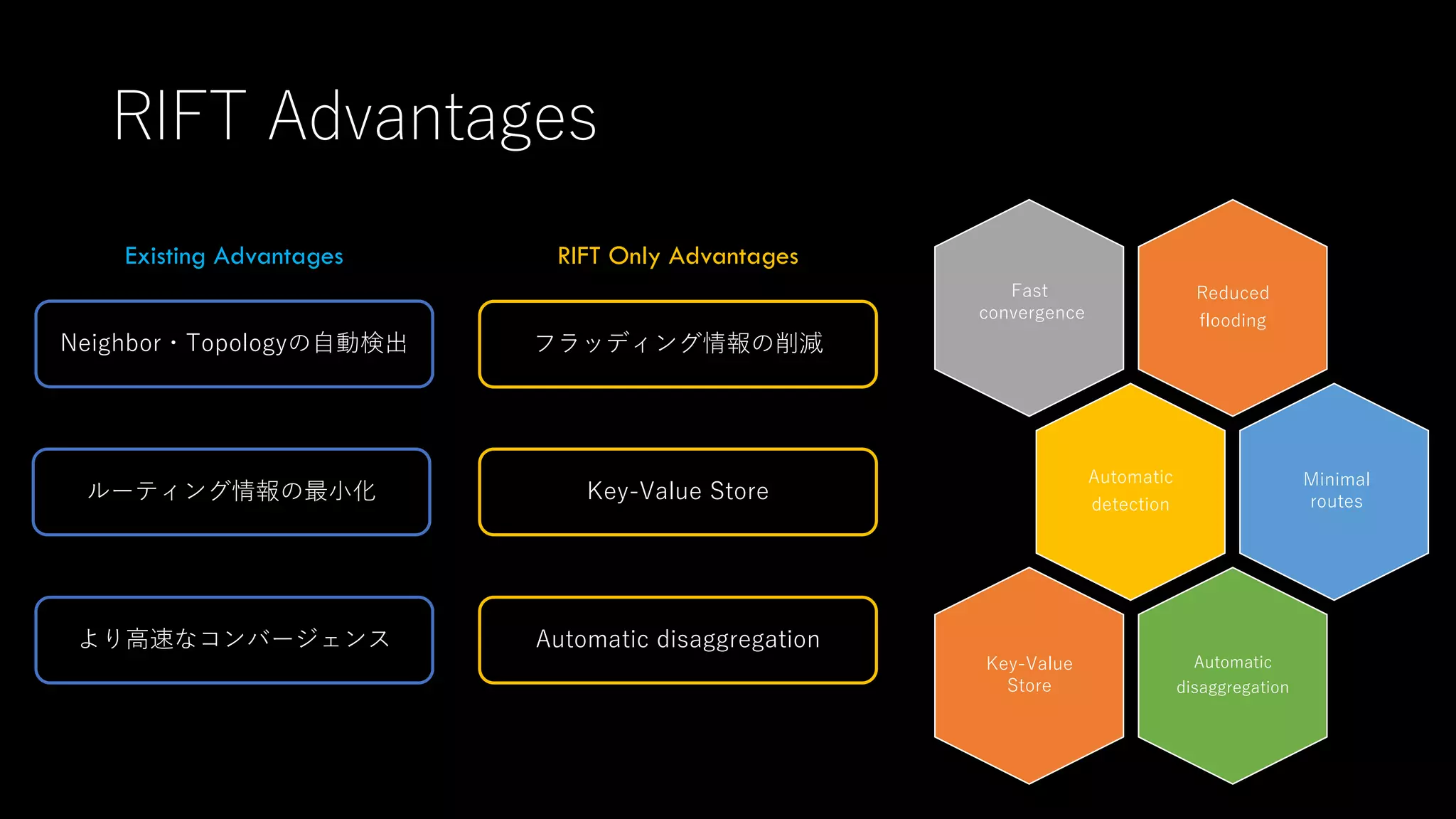 RIFT Advantages

Existing Advantages

Neighbor・Topologyの自動検出

ルーティング情報の最小化

より高速なコンバージェンス

RIFT Only Advantages

フラッディング情報の削減

Key-Value Store

Automatic disaggregation

Fast convergence

Reduced flooding

Automatic detection

Minimal routes

Key-Value Store

Automatic disaggregation